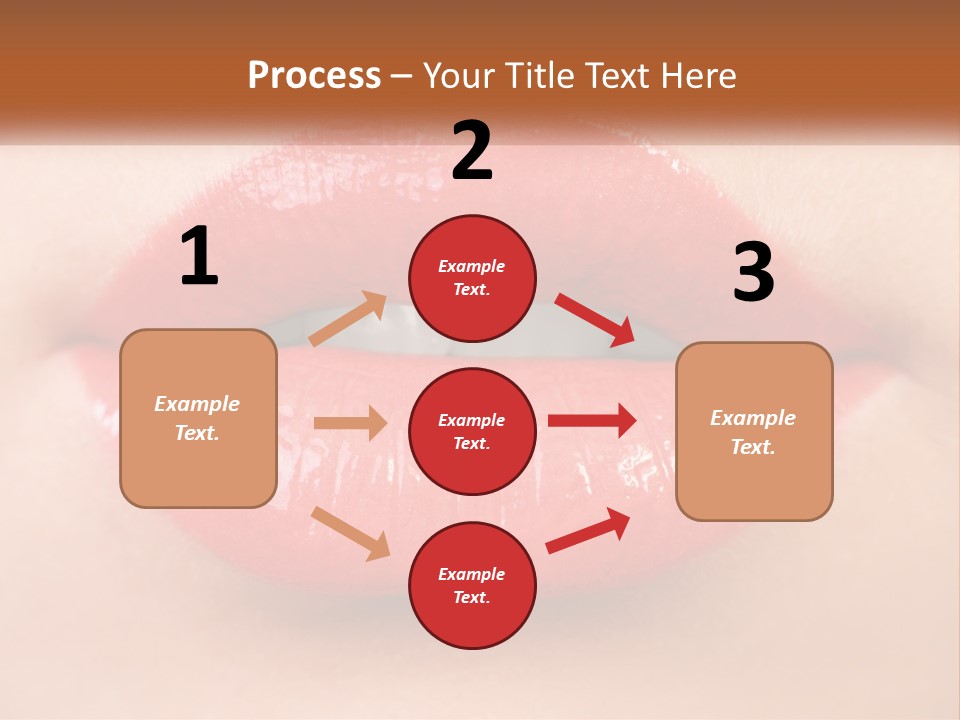 Process – Your Title Text Here

1

Example Text.

2

Example Text.

Example Text.

Example Text.

3

Example Text.